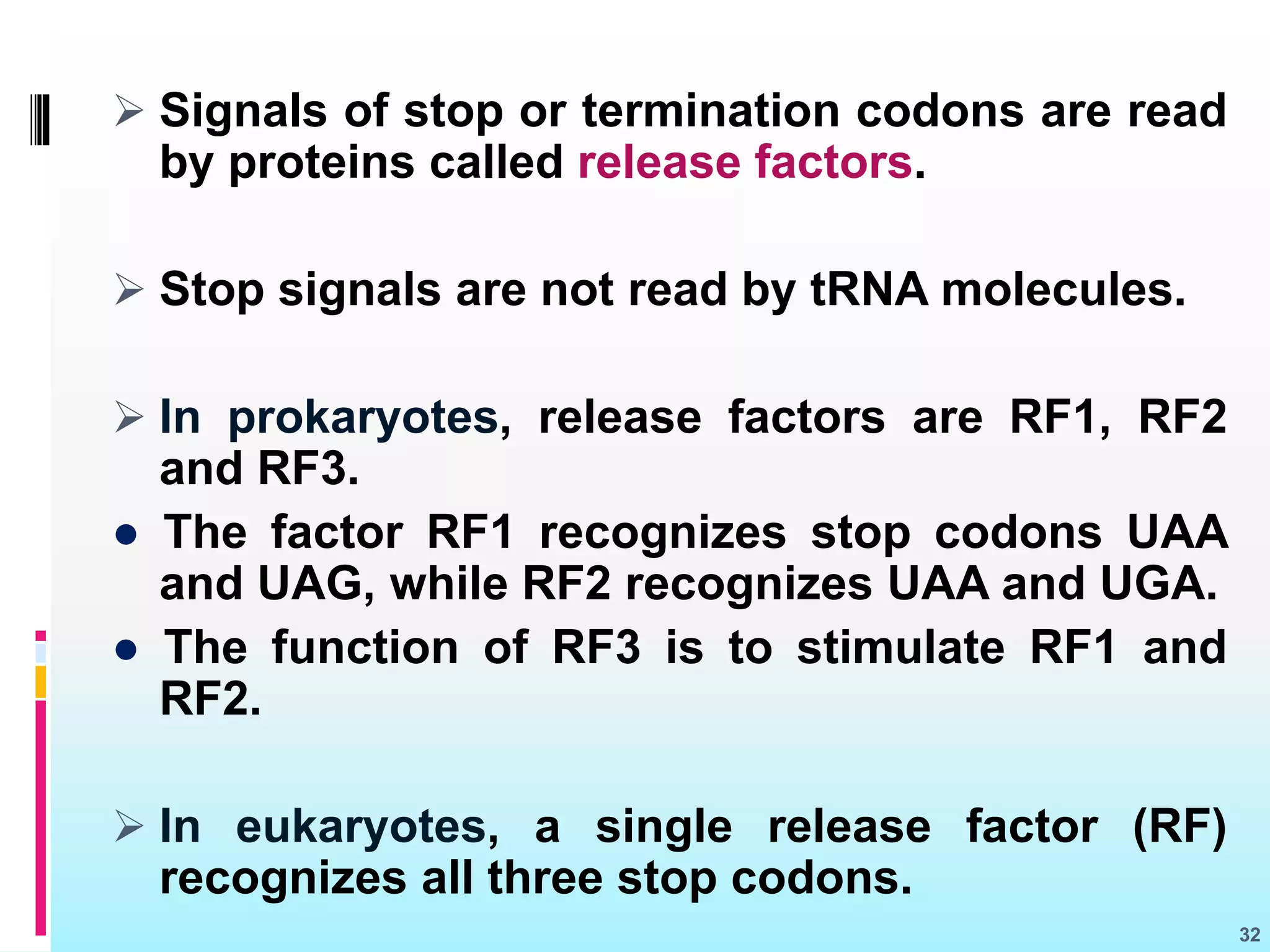 ➢ Signals of stop or termination codons are read by proteins called release factors.

➢ Stop signals are not read by tRNA molecules.

➢ In prokaryotes, release factors are RF1, RF2 and RF3.

● The factor RF1 recognizes stop codons UAA and UAG, while RF2 recognizes UAA and UGA.

● The function of RF3 is to stimulate RF1 and RF2.

➢ In eukaryotes, a single release factor (RF) recognizes all three stop codons.

32